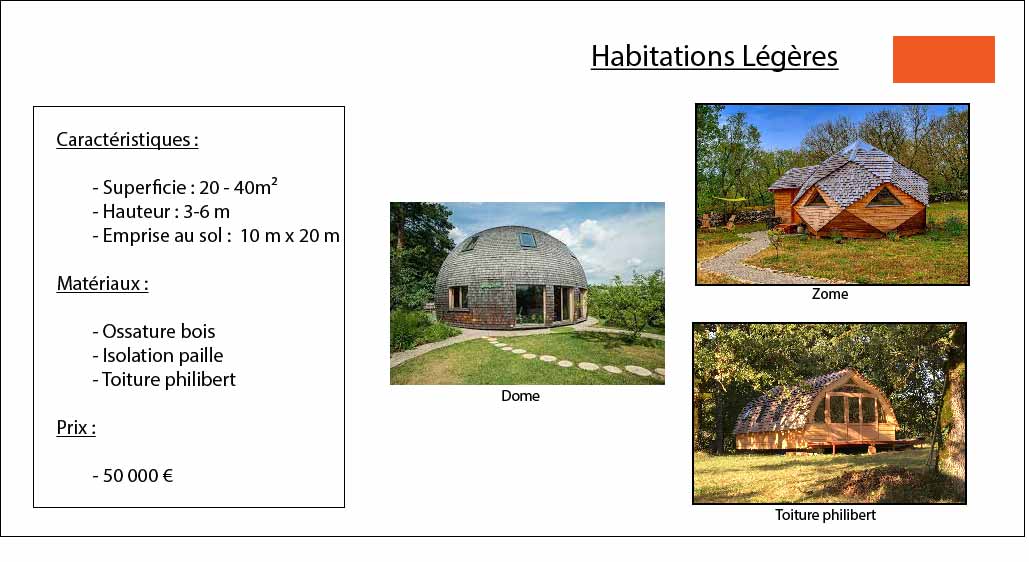 Habitations Légères

Caractéristiques :

- Superficie : 20 - 40m²
- Hauteur : 3-6 m
- Emprise au sol : 10 m x 20 m

Matériaux :

- Ossature bois
- Isolation paille
- Toiture philibert

Prix :

- 50 000 €

Dome

Zome

Toiture philibert